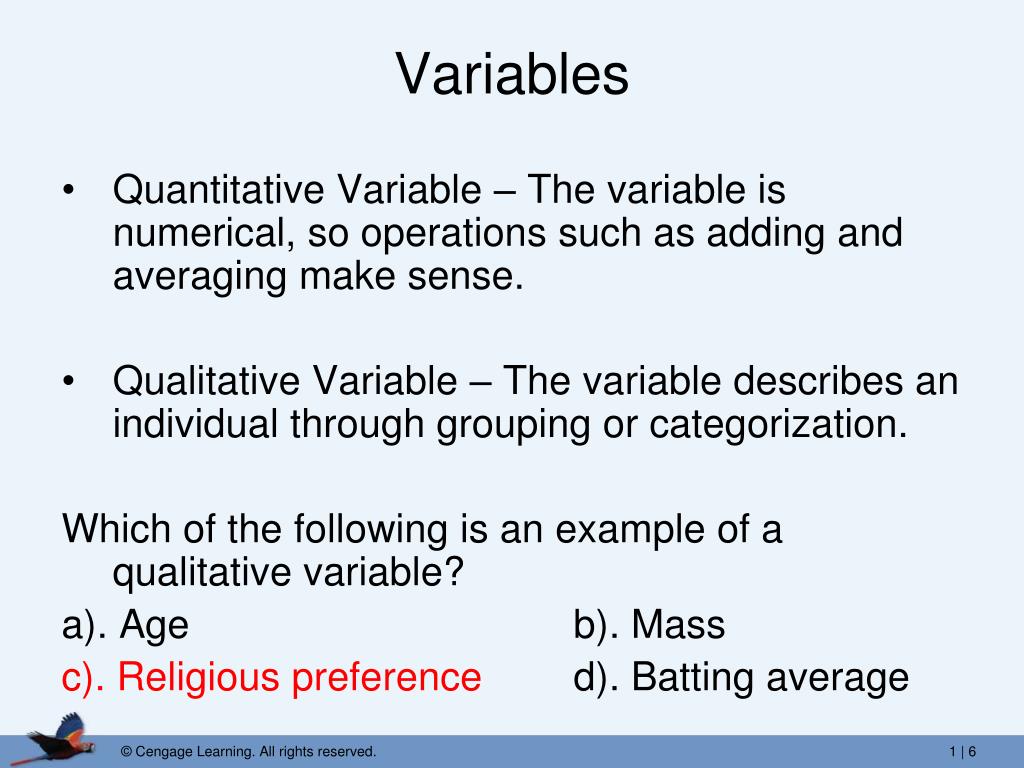 Variables

• Quantitative Variable – The variable is numerical, so operations such as adding and averaging make sense.

• Qualitative Variable – The variable describes an individual through grouping or categorization.

Which of the following is an example of a qualitative variable?

a). Age
b). Mass
c). Religious preference
d). Batting average

© Cengage Learning. All rights reserved.

1 | 6